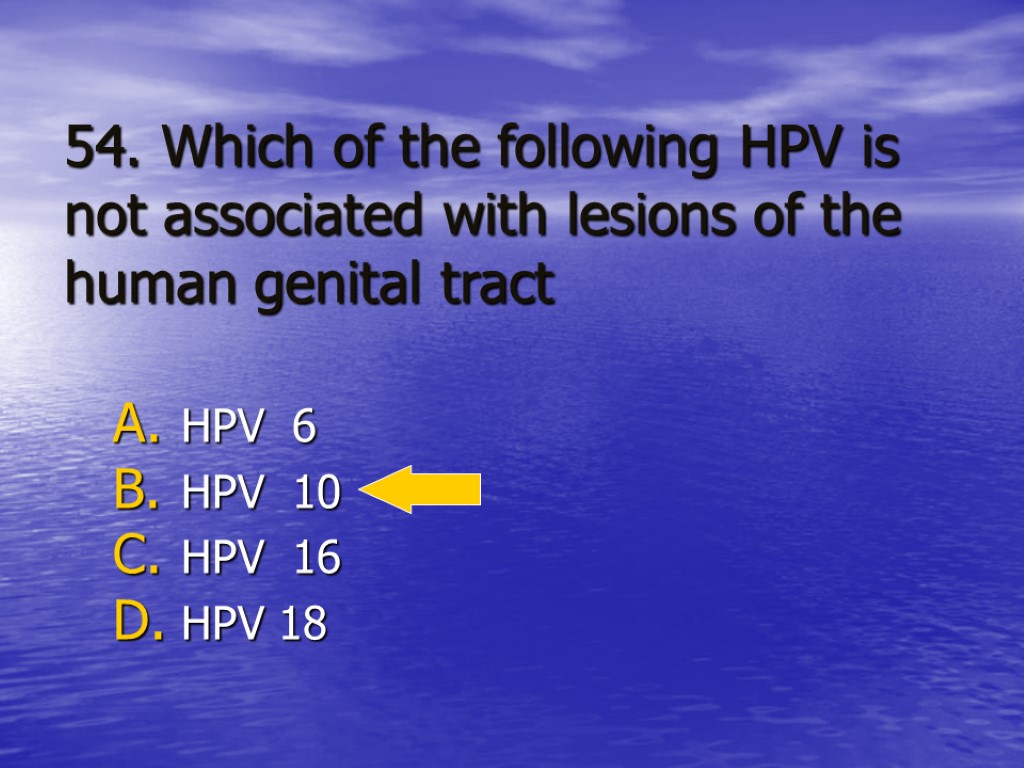 54. Which of the following HPV is not associated with lesions of the human genital tract

A. HPV 6
B. HPV 10
C. HPV 16
D. HPV 18